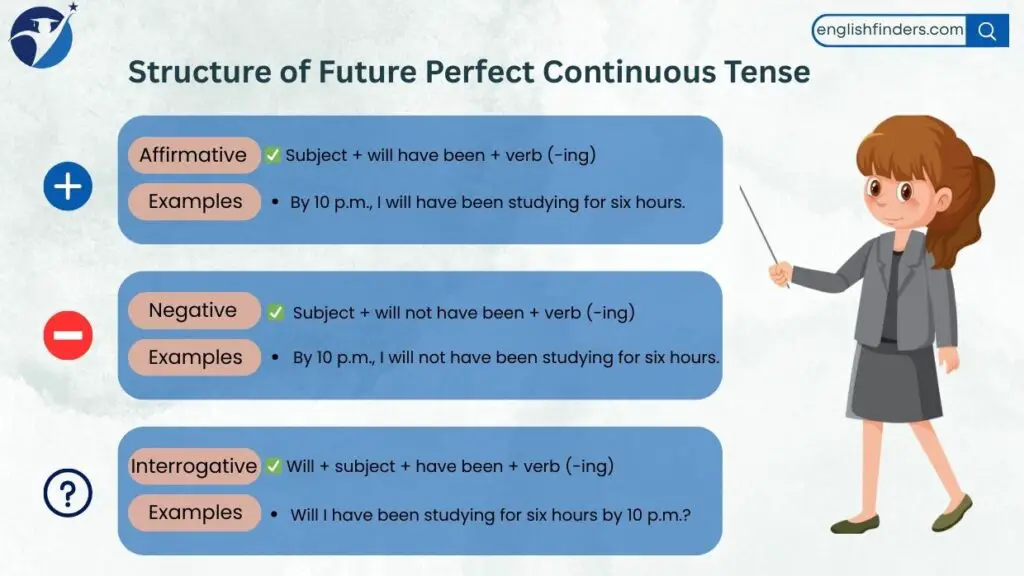 englishfinders.com

Structure of Future Perfect Continuous Tense

Affirmative ✅ Subject + will have been + verb (-ing)

Examples • By 10 p.m., I will have been studying for six hours.

Negative ✅ Subject + will not have been + verb (-ing)

Examples • By 10 p.m., I will not have been studying for six hours.

Interrogative ✅ Will + subject + have been + verb (-ing)

Examples • Will I have been studying for six hours by 10 p.m.?